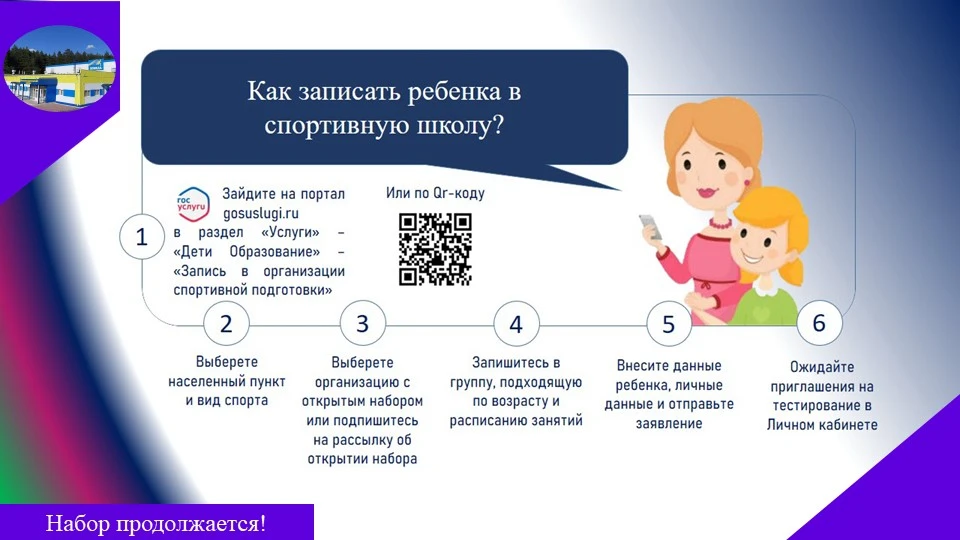 Как записать ребенка в спортивную школу?

1

гос услуги

Зайдите на портал gosuslugi.ru в раздел «Услуги» – «Дети Образование» – «Запись в организации спортивной подготовки»

Или по Qr-коду

2

Выберете населенный пункт и вид спорта

3

Выберете организацию с открытым набором или подпишитесь на рассылку об открытии набора

4

Запишитесь в группу, подходящую по возрасту и расписанию занятий

5

Внесите данные ребенка, личные данные и отправьте заявление

6

Ожидайте приглашения на тестирование в Личном кабинете

Набор продолжается!